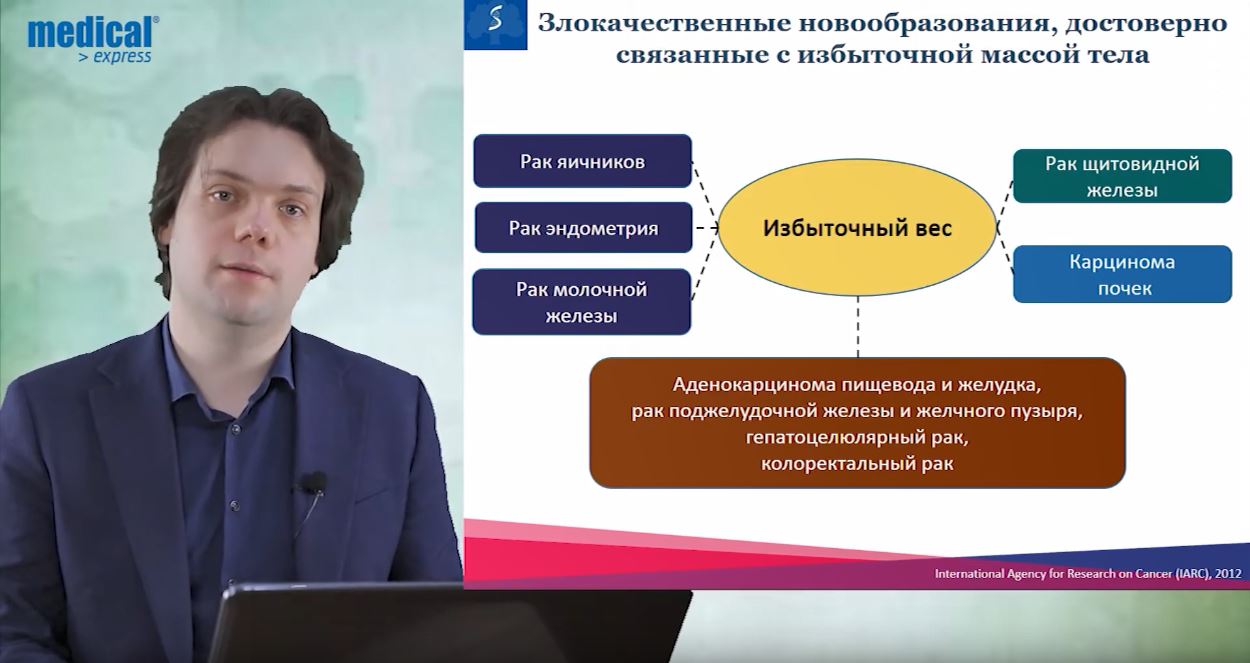 medical®
> express

S

Злокачественные новообразования, достоверно связанные с избыточной массой тела

Рак яичников

Рак эндометрия

Рак молочной железы

Избыточный вес

Рак щитовидной железы

Карцинома почек

Аденокарцинома пищевода и желудка, рак поджелудочной железы и желчного пузыря, гепатоцелюлярный рак, колоректальный рак

International Agency for Research on Cancer (IARC), 2012